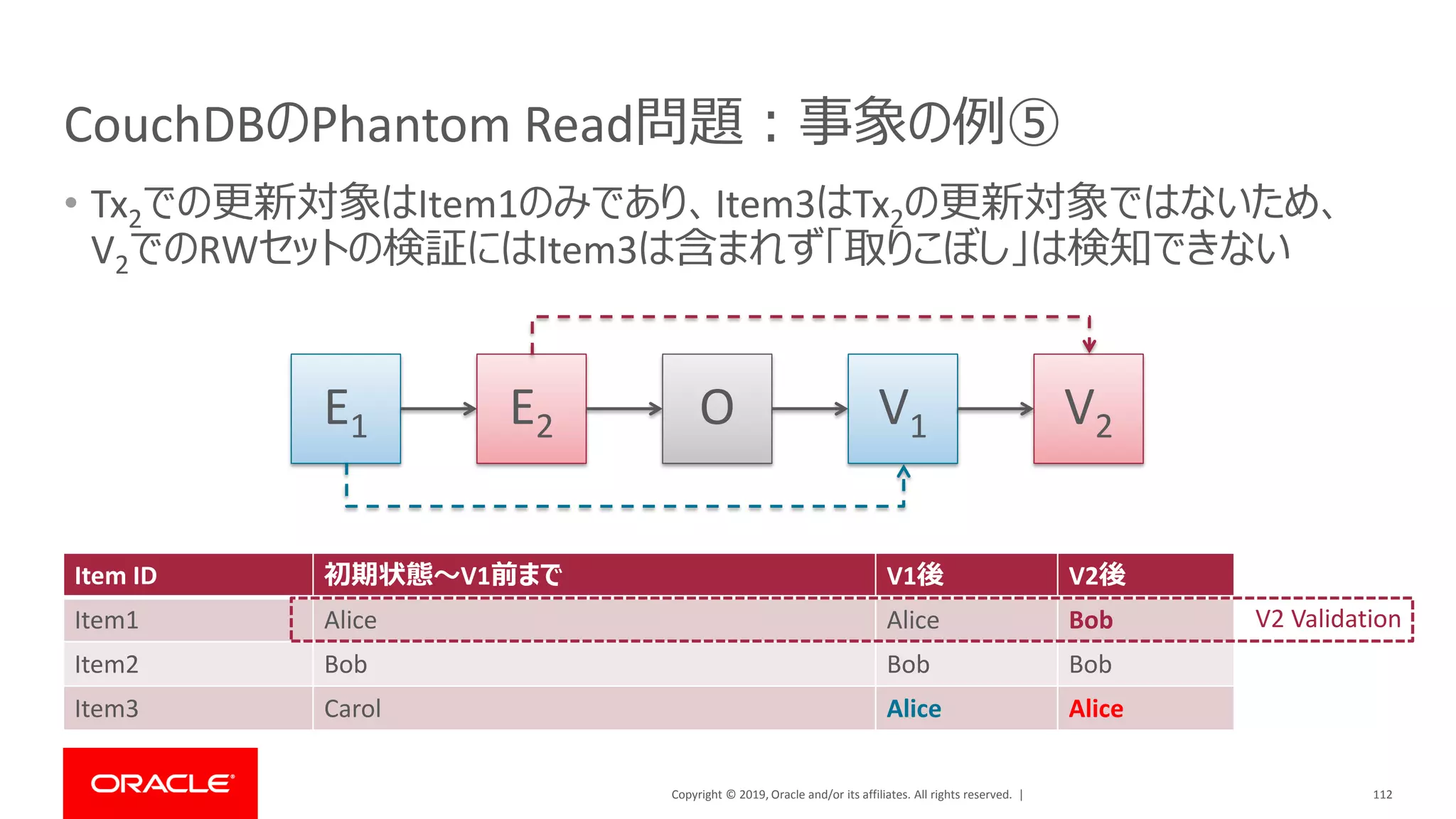 CouchDBのPhantom Read問題：事象の例⑤

• $Tx_2$での更新対象はItem1のみであり、Item3は$Tx_2$の更新対象ではないため、$V_2$でのRWセットの検証にはItem3は含まれず「取りこぼし」は検知できない

$E_1$ $E_2$ O $V_1$ $V_2$

| Item ID | 初期状態～V1前まで | V1後 | V2後 |
|---|---|---|---|
| Item1 | Alice | Alice | Bob |
| Item2 | Bob | Bob | Bob |
| Item3 | Carol | Alice | Alice |

V2 Validation

ORACLE

Copyright © 2019, Oracle and/or its affiliates. All rights reserved. |

112